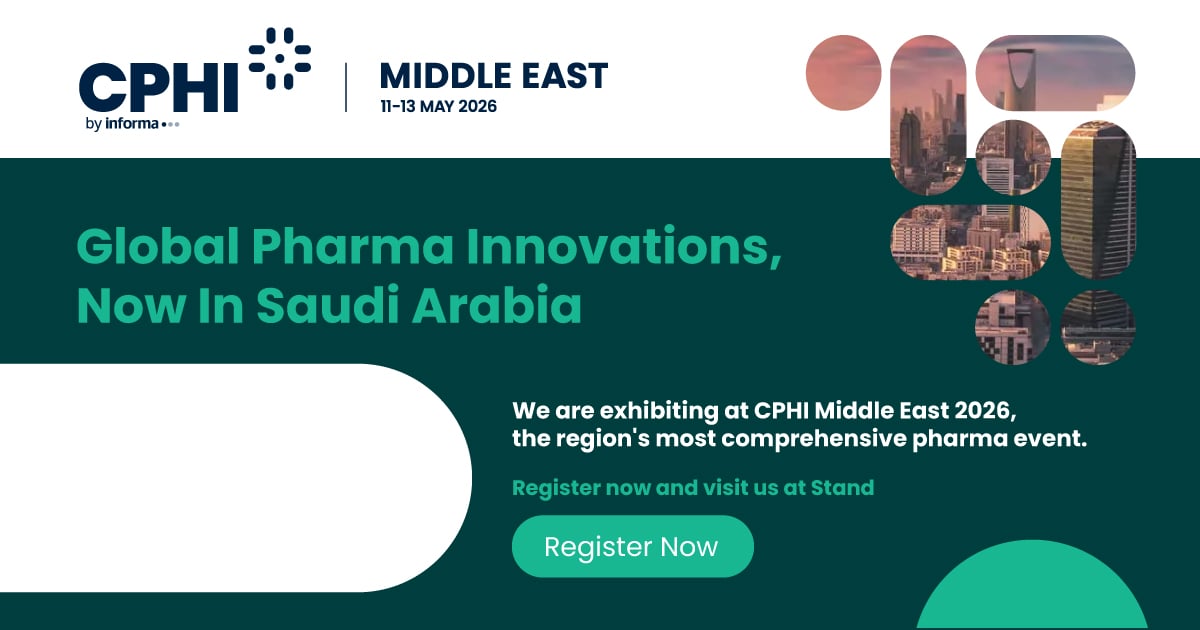 CPHI
by informa

MIDDLE EAST
11-13 MAY 2026

Global Pharma Innovations, Now In Saudi Arabia

We are exhibiting at CPHI Middle East 2026, the region's most comprehensive pharma event.

Register now and visit us at Stand

Register Now